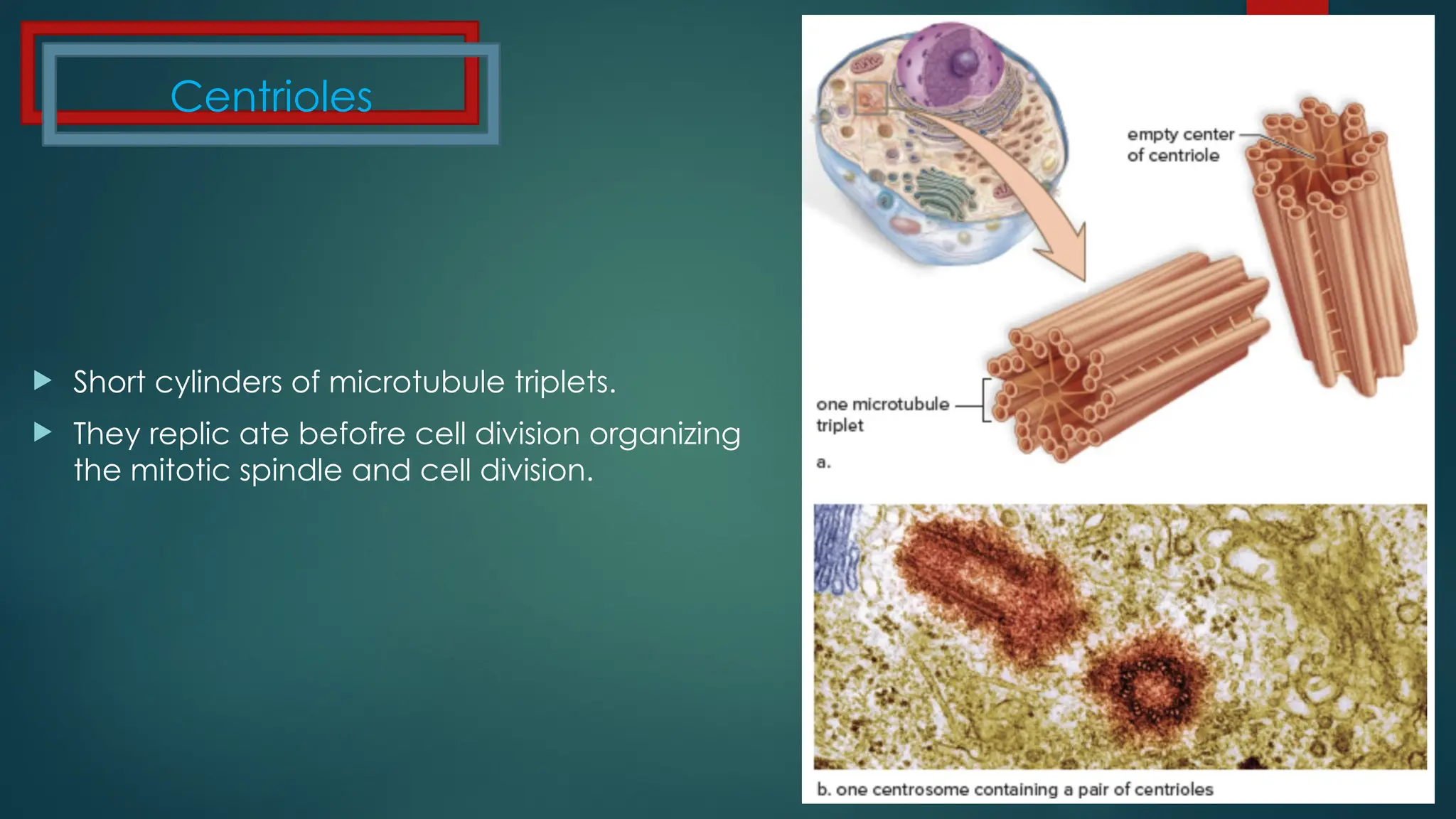 Centrioles

Short cylinders of microtubule triplets.

They replic ate befofre cell division organizing the mitotic spindle and cell division.

empty center of centriole

one microtubule triplet

a.

b. one centrosome containing a pair of centrioles